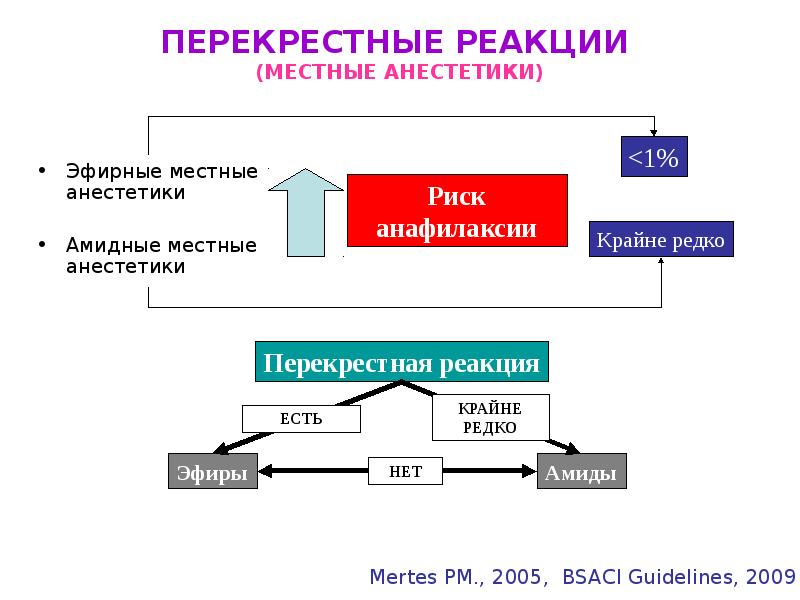 ПЕРЕКРЕСТНЫЕ РЕАКЦИИ
(МЕСТНЫЕ АНЕСТЕТИКИ)

• Эфирные местные анестетики

• Амидные местные анестетики

Риск анафилаксии

<1%

Крайне редко

Перекрестная реакция

ЕСТЬ

КРАЙНЕ РЕДКО

Эфиры

НЕТ

Амиды

Mertes PM., 2005, BSACI Guidelines, 2009